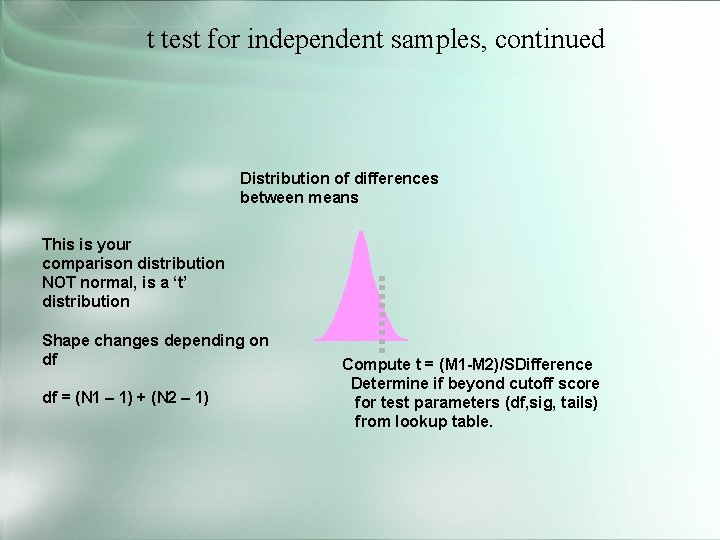 t test for independent samples, continued

Distribution of differences between means

This is your comparison distribution NOT normal, is a ‘t’ distribution

Shape changes depending on df

df = (N1 – 1) + (N2 – 1)

Compute t = (M1-M2)/SDifference
Determine if beyond cutoff score for test parameters (df,sig, tails) from lookup table.